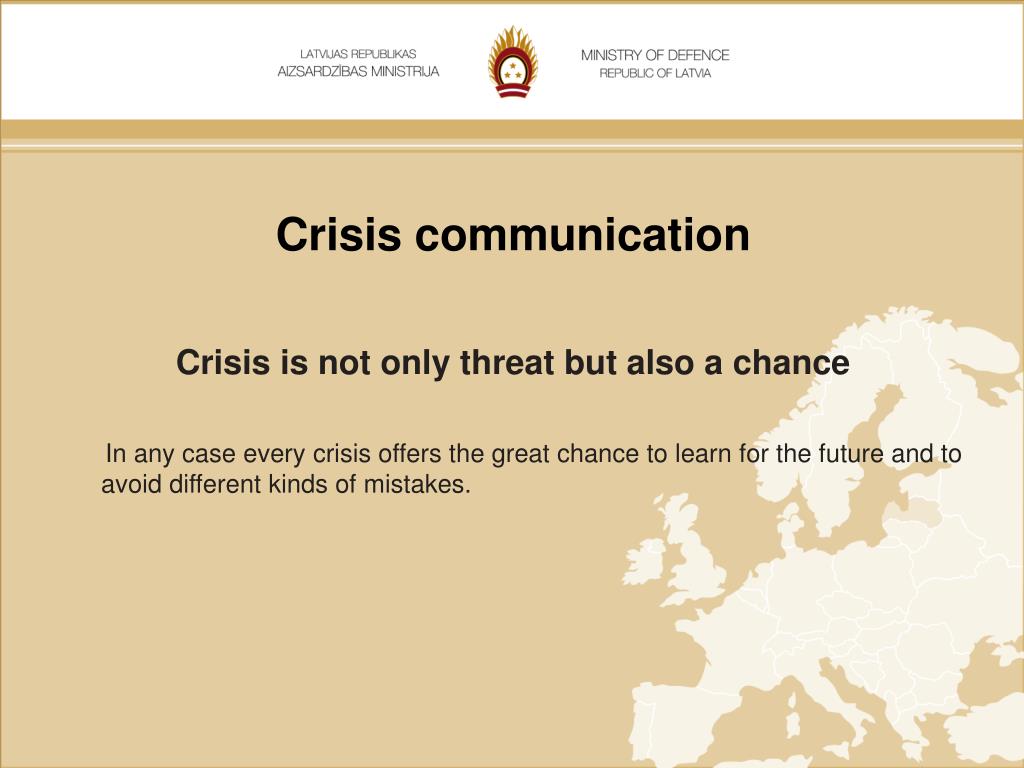 LATVIJAS REPUBLIKAS
AIZSARDZĪBAS MINISTRIJA

MINISTRY OF DEFENCE
REPUBLIC OF LATVIA

Crisis communication

Crisis is not only threat but also a chance

In any case every crisis offers the great chance to learn for the future and to avoid different kinds of mistakes.